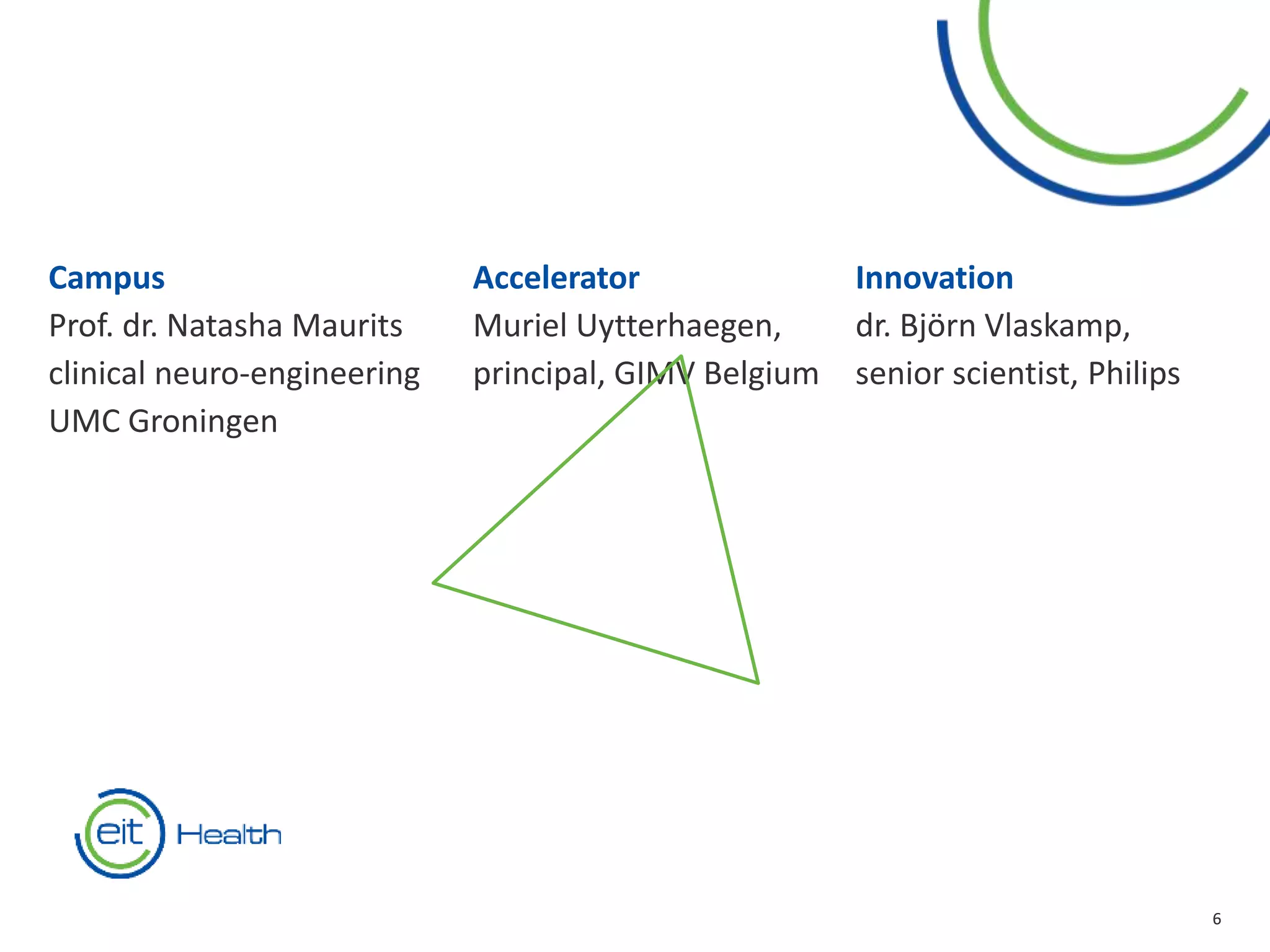 Campus
Prof. dr. Natasha Maurits
clinical neuro-engineering
UMC Groningen

Accelerator
Muriel Uytterhaegen,
principal, GIMV Belgium

Innovation
dr. Björn Vlaskamp,
senior scientist, Philips

eit Health

6